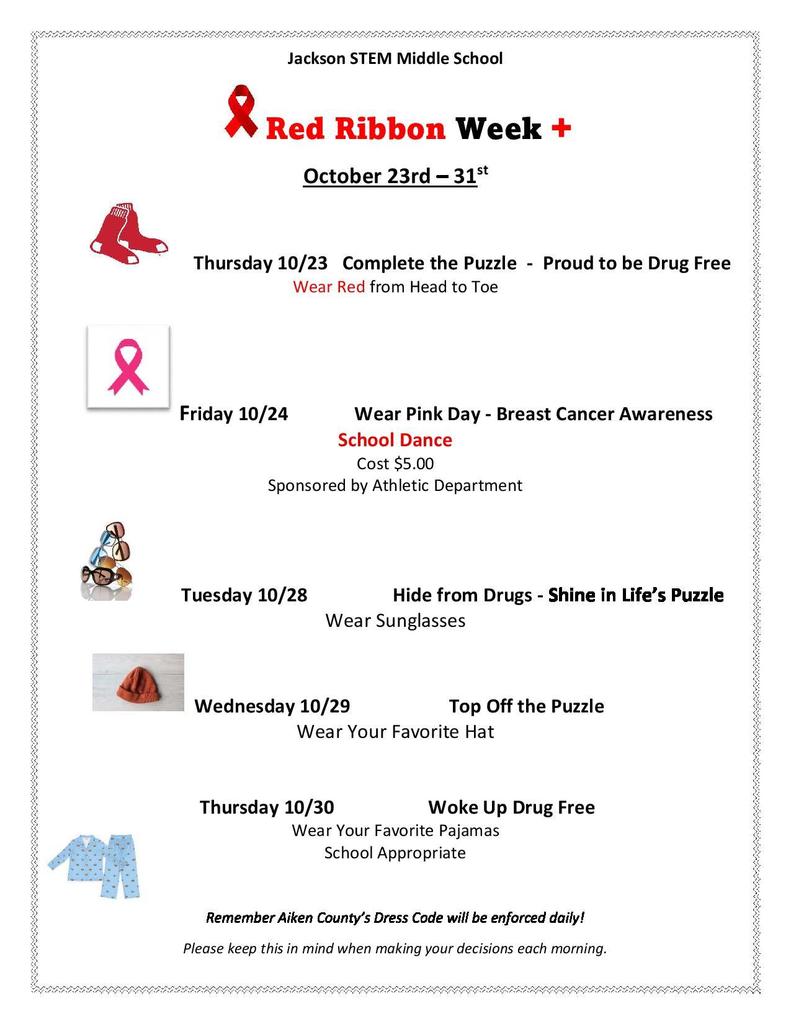 Jackson STEM Middle School

Red Ribbon Week +

October 23rd – 31$^{st}$

Thursday 10/23 Complete the Puzzle - Proud to be Drug Free

Wear Red from Head to Toe

Friday 10/24 Wear Pink Day - Breast Cancer Awareness

School Dance

Cost $5.00

Sponsored by Athletic Department

Tuesday 10/28 Hide from Drugs - Shine in Life's Puzzle

Wear Sunglasses

Wednesday 10/29 Top Off the Puzzle

Wear Your Favorite Hat

Thursday 10/30 Woke Up Drug Free

Wear Your Favorite Pajamas

School Appropriate

Remember Aiken County's Dress Code will be enforced daily!

Please keep this in mind when making your decisions each morning.